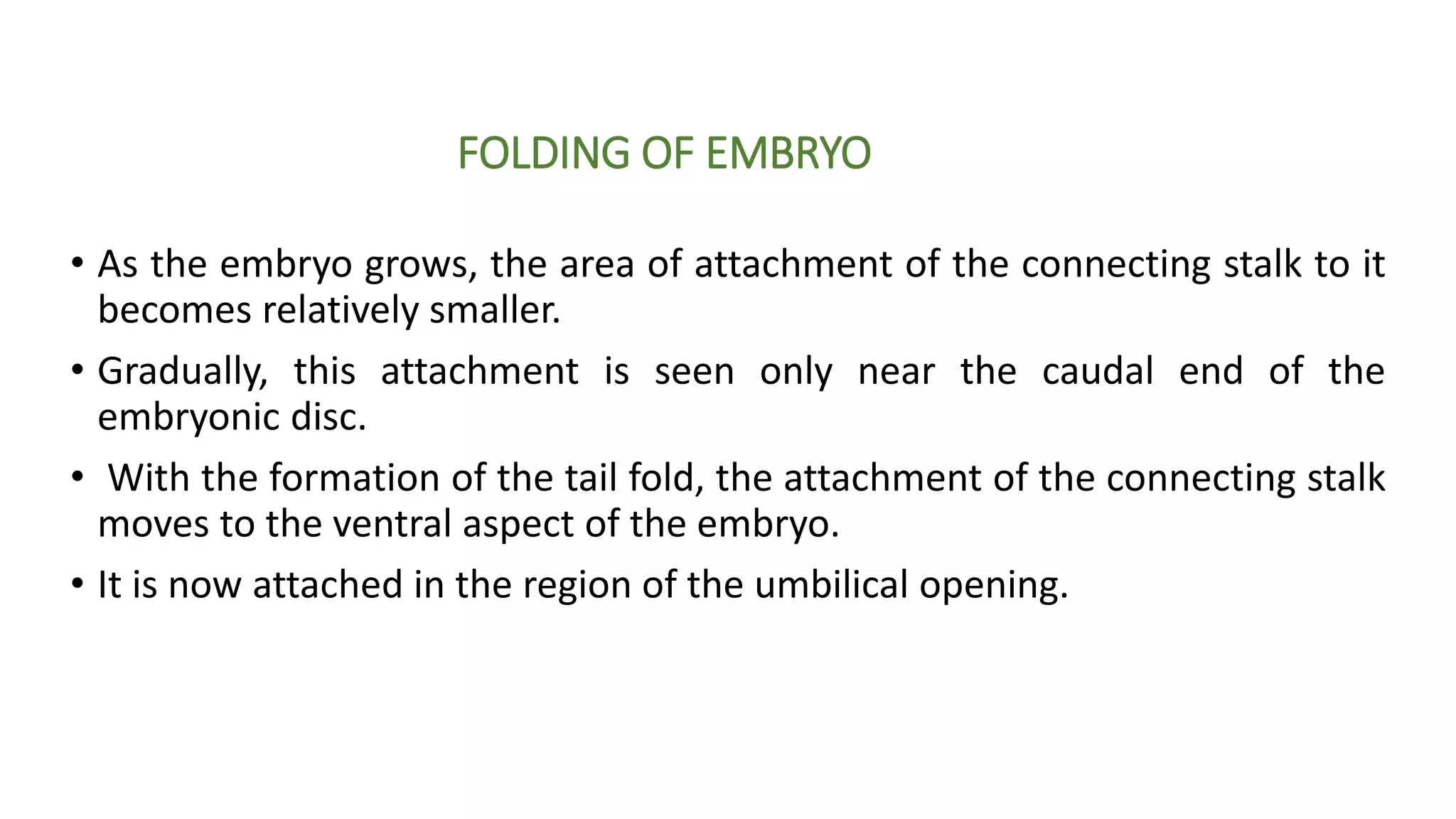 FOLDING OF EMBRYO

• As the embryo grows, the area of attachment of the connecting stalk to it becomes relatively smaller.

• Gradually, this attachment is seen only near the caudal end of the embryonic disc.

• With the formation of the tail fold, the attachment of the connecting stalk moves to the ventral aspect of the embryo.

• It is now attached in the region of the umbilical opening.